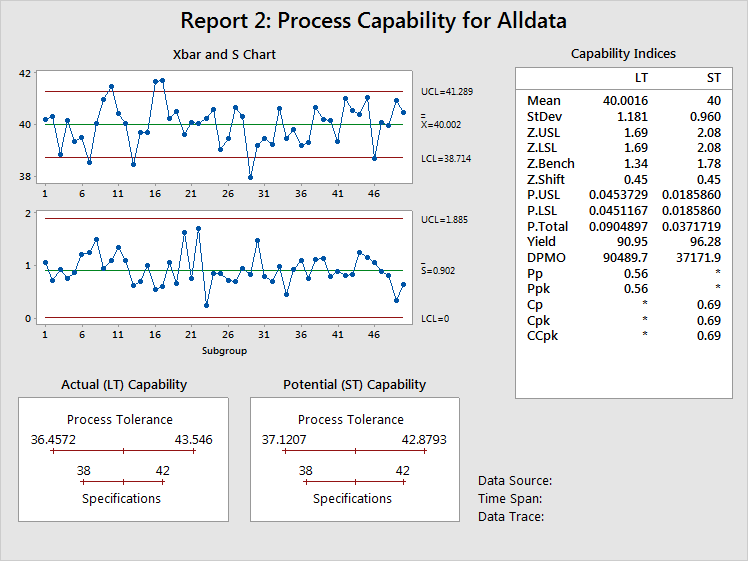 Report 2: Process Capability for Alldata

Xbar and S Chart

42
40
38
1 6 11 16 21 26 31 36 41 46

UCL=41.289
$\bar{\bar{X}}$=40.002
LCL=38.714

2
1
0
1 6 11 16 21 26 31 36 41 46
Subgroup

UCL=1.885
$\bar{S}$=0.902
LCL=0

Capability Indices

| | LT | ST |
|---|---|---|
| Mean | 40.0016 | 40 |
| StDev | 1.181 | 0.960 |
| Z.USL | 1.69 | 2.08 |
| Z.LSL | 1.69 | 2.08 |
| Z.Bench | 1.34 | 1.78 |
| Z.Shift | 0.45 | 0.45 |
| P.USL | 0.0453729 | 0.0185860 |
| P.LSL | 0.0451167 | 0.0185860 |
| P.Total | 0.0904897 | 0.0371719 |
| Yield | 90.95 | 96.28 |
| DPMO | 90489.7 | 37171.9 |
| Pp | 0.56 | * |
| Ppk | 0.56 | * |
| Cp | * | 0.69 |
| Cpk | * | 0.69 |
| CCpk | * | 0.69 |

Actual (LT) Capability

Process Tolerance
36.4572 43.546
38 42
Specifications

Potential (ST) Capability

Process Tolerance
37.1207 42.8793
38 42
Specifications

Data Source:
Time Span:
Data Trace: